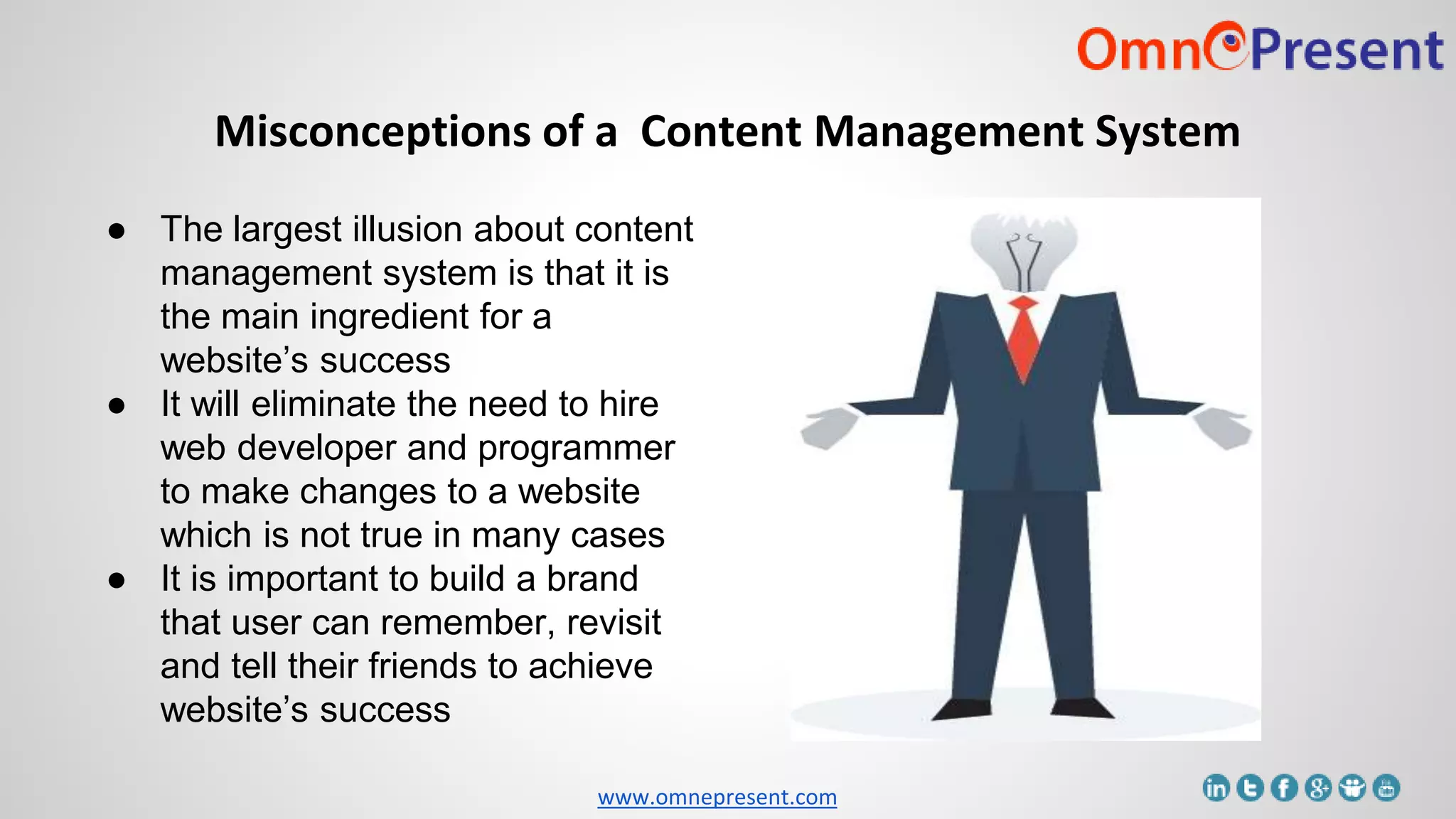 OmnePresent

Misconceptions of a  Content Management System

● The largest illusion about content management system is that it is the main ingredient for a website's success
● It will eliminate the need to hire web developer and programmer to make changes to a website which is not true in many cases
● It is important to build a brand that user can remember, revisit and tell their friends to achieve website's success

www.omnepresent.com